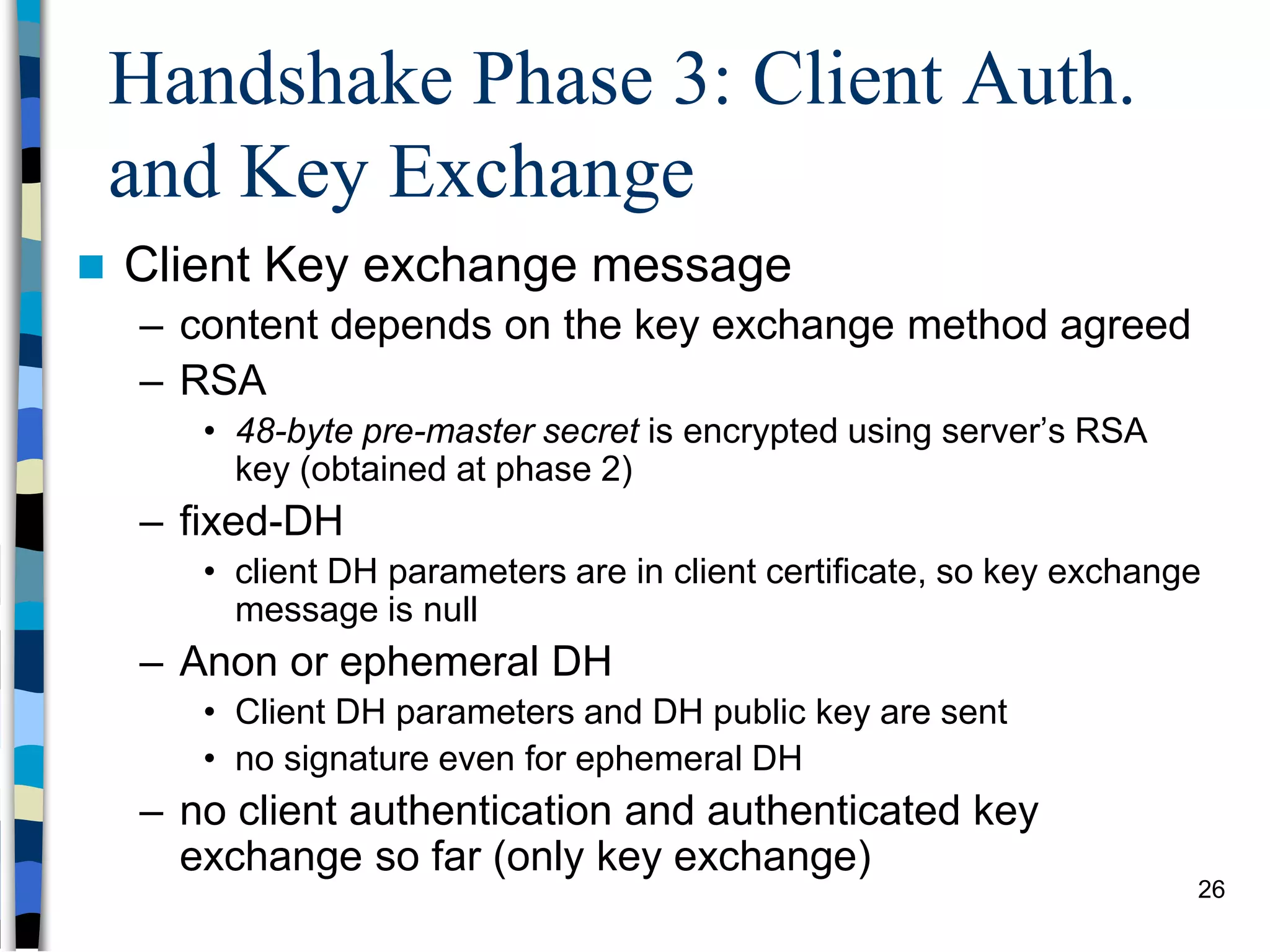 Handshake Phase 3: Client Auth. and Key Exchange

■ Client Key exchange message
– content depends on the key exchange method agreed
– RSA
• 48-byte pre-master secret is encrypted using server’s RSA key (obtained at phase 2)
– fixed-DH
• client DH parameters are in client certificate, so key exchange message is null
– Anon or ephemeral DH
• Client DH parameters and DH public key are sent
• no signature even for ephemeral DH
– no client authentication and authenticated key exchange so far (only key exchange)

26